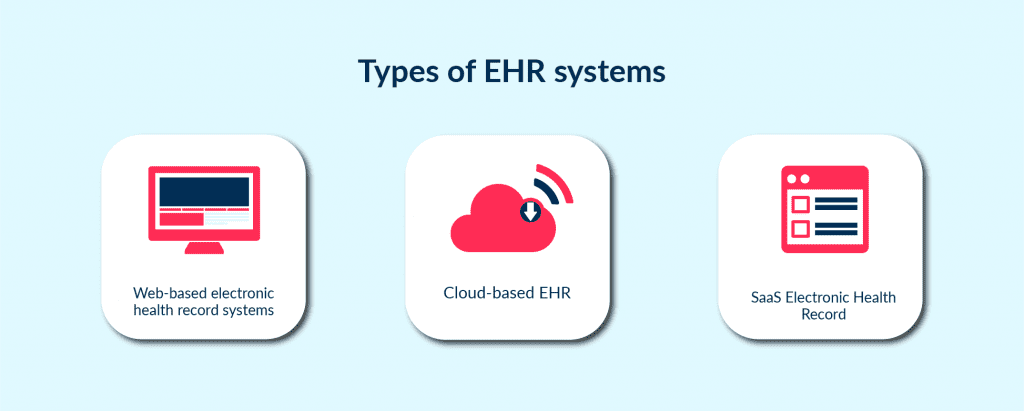 Types of EHR systems

Web-based electronic health record systems

Cloud-based EHR

SaaS Electronic Health Record